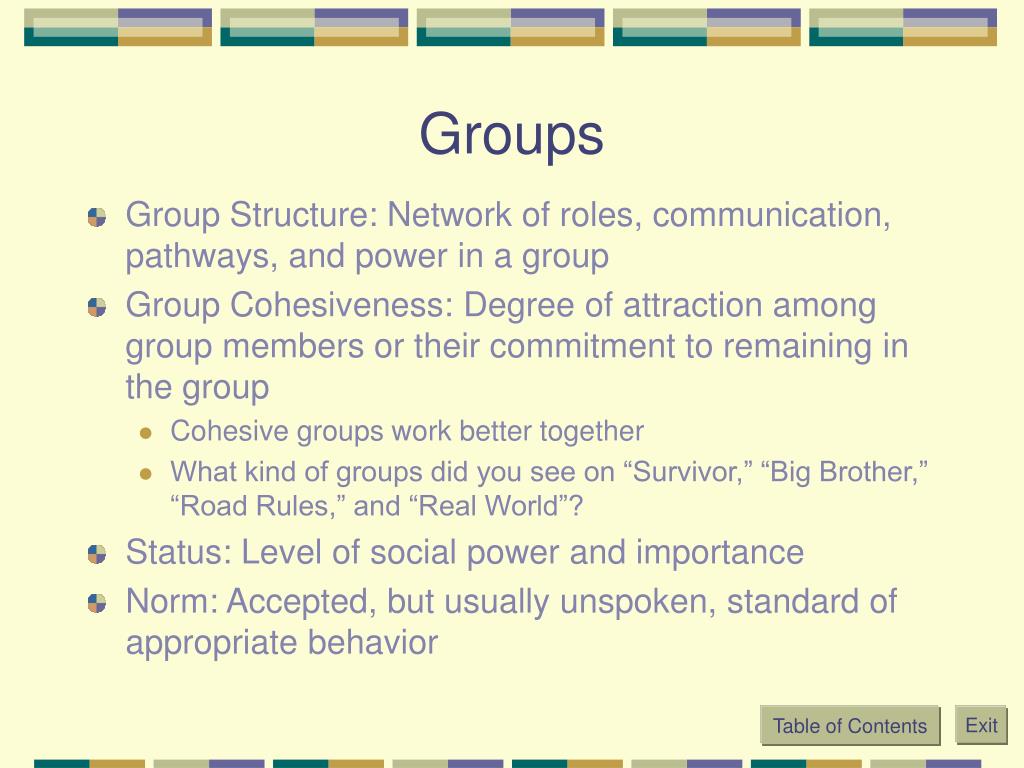 Groups

Group Structure: Network of roles, communication, pathways, and power in a group

Group Cohesiveness: Degree of attraction among group members or their commitment to remaining in the group

Cohesive groups work better together

What kind of groups did you see on “Survivor,” “Big Brother,” “Road Rules,” and “Real World”?

Status: Level of social power and importance

Norm: Accepted, but usually unspoken, standard of appropriate behavior

Table of Contents

Exit